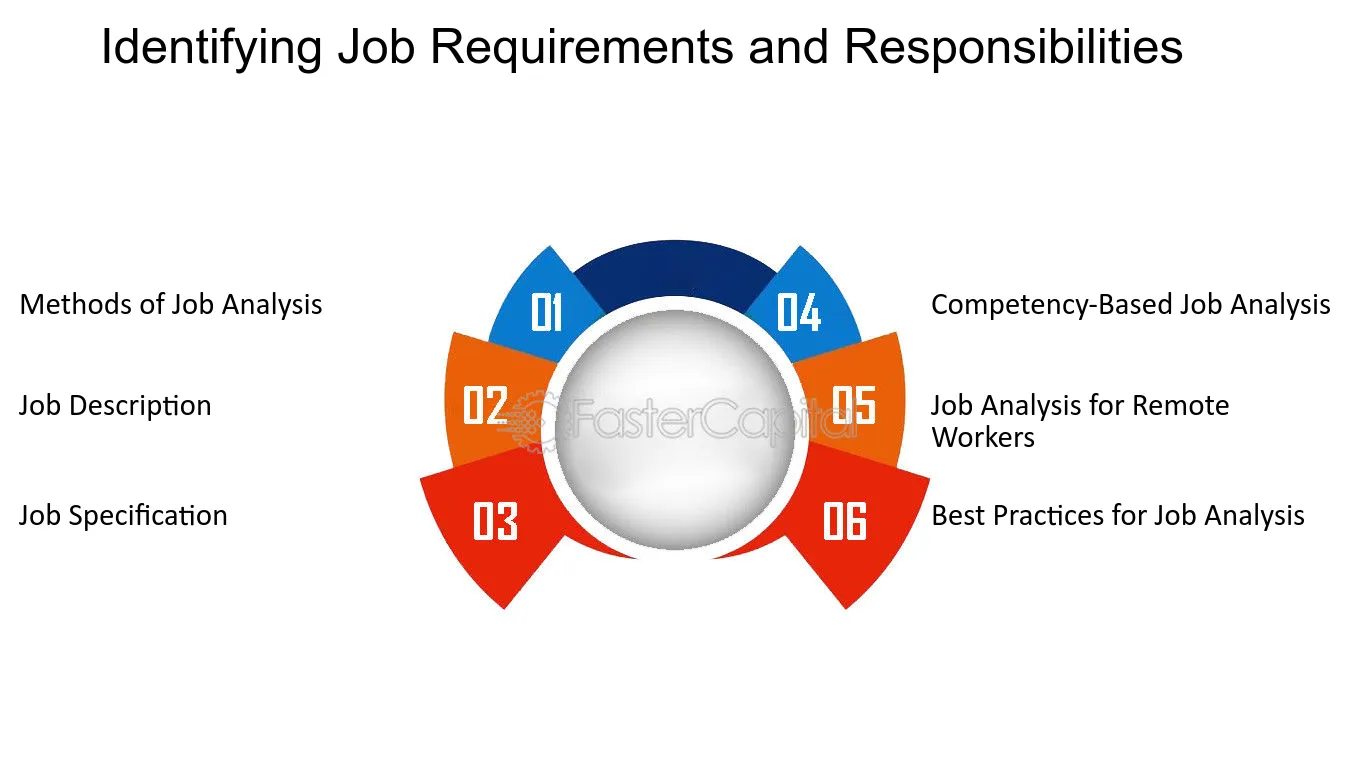 Identifying Job Requirements and Responsibilities

Methods of Job Analysis

Job Description

Job Specification

01

02

03

04

05

06

Competency-Based Job Analysis

Job Analysis for Remote Workers

Best Practices for Job Analysis

FasterCapital